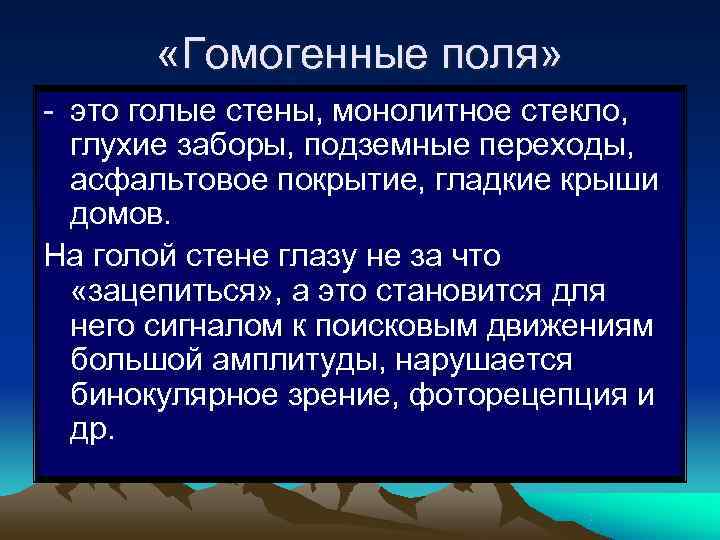 «Гомогенные поля»

- это голые стены, монолитное стекло, глухие заборы, подземные переходы, асфальтовое покрытие, гладкие крыши домов.

На голой стене глазу не за что «зацепиться», а это становится для него сигналом к поисковым движениям большой амплитуды, нарушается бинокулярное зрение, фоторецепция и др.